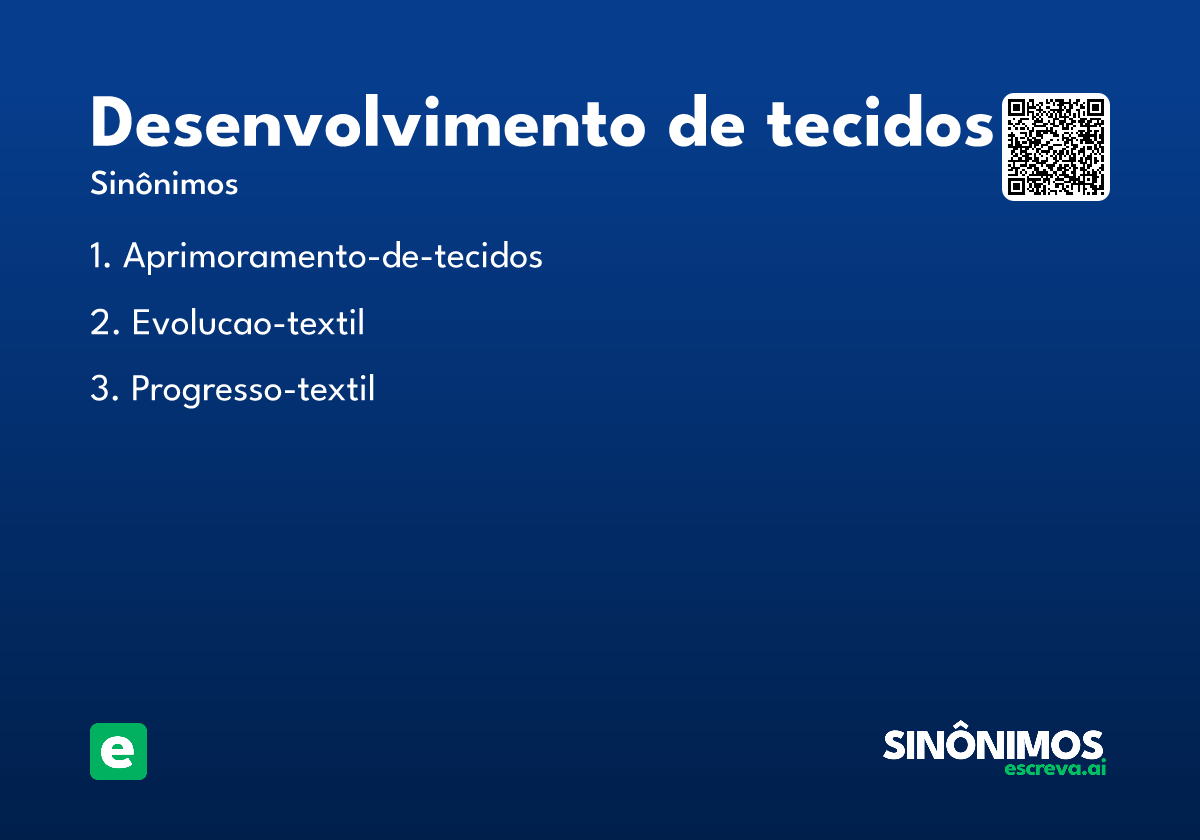 Desenvolvimento de tecidos
Sinônimos

1. Aprimoramento-de-tecidos

2. Evolucao-textil

3. Progresso-textil

e

SINÔNIMOS
escreva.ai